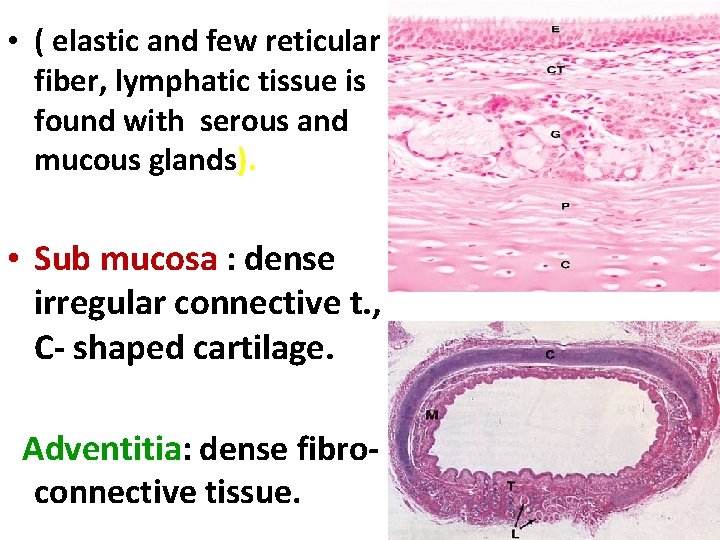 • ( elastic and few reticular fiber, lymphatic tissue is found with serous and mucous glands).

• Sub mucosa : dense irregular connective t., C- shaped cartilage.

Adventitia: dense fibro-connective tissue.

E
CT
G
P
C

C
M
T
L